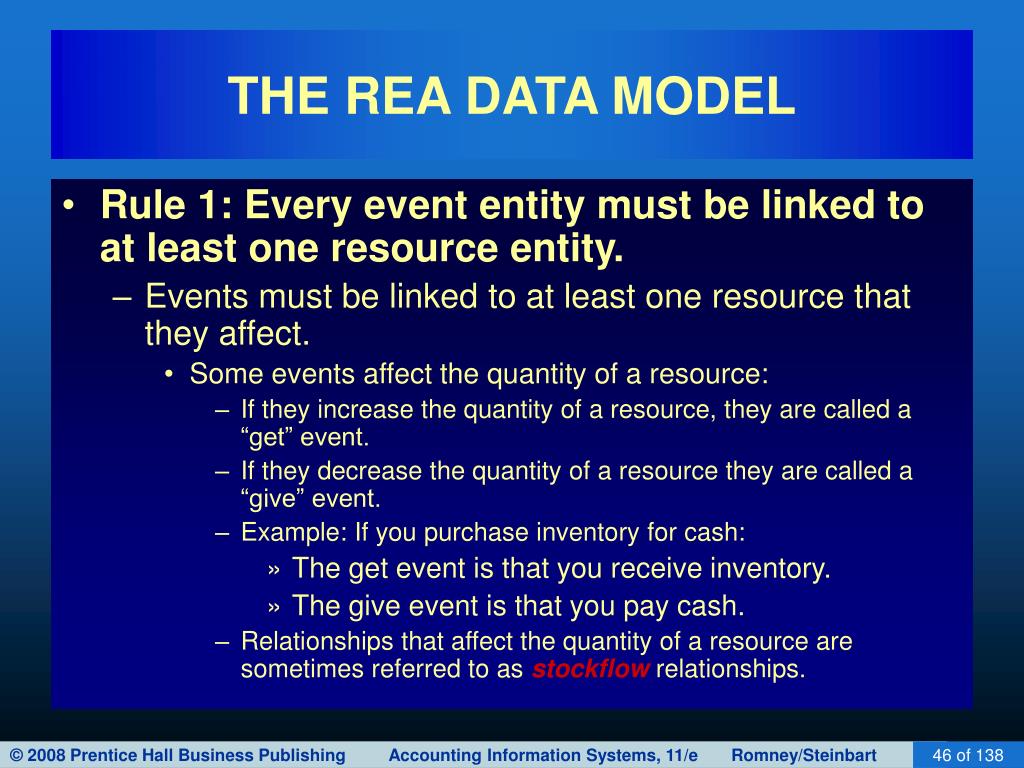 THE REA DATA MODEL

• Rule 1: Every event entity must be linked to at least one resource entity.
– Events must be linked to at least one resource that they affect.
• Some events affect the quantity of a resource:
– If they increase the quantity of a resource, they are called a “get” event.
– If they decrease the quantity of a resource they are called a “give” event.
– Example: If you purchase inventory for cash:
» The get event is that you receive inventory.
» The give event is that you pay cash.
– Relationships that affect the quantity of a resource are sometimes referred to as stockflow relationships.

© 2008 Prentice Hall Business Publishing Accounting Information Systems, 11/e Romney/Steinbart 46 of 138